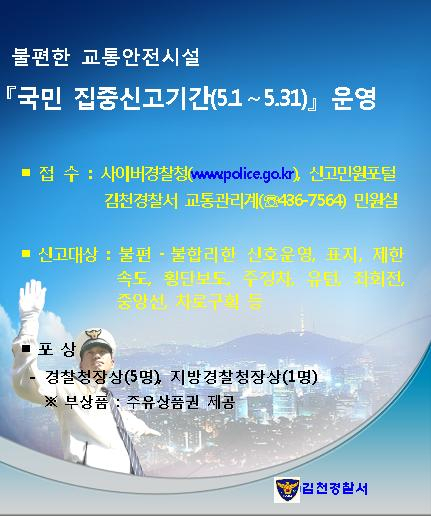 불편한 교통안전시설

『국민 집중신고기간(5.1 ~ 5.31)』 운영

■ 접 수 : 사이버경찰청(www.police.go.kr), 신고민원포털 김천경찰서 교통관리계(☎436-7564) 민원실

■ 신고대상 : 불편 · 불합리한 신호운영, 표지, 제한속도, 횡단보도, 주정차, 유턴, 좌회전, 중앙선, 차로구획 등

■ 포 상

- 경찰청장상(5명), 지방경찰청장상(1명)

※ 부상품 : 주유상품권 제공

김천경찰서